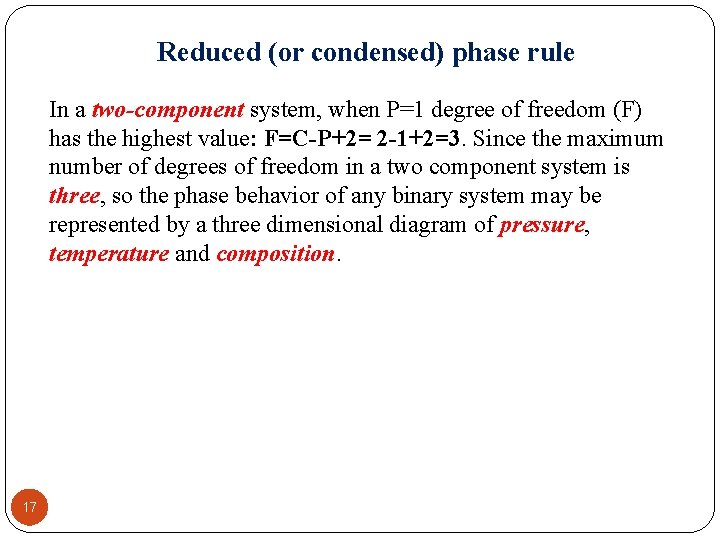 Reduced (or condensed) phase rule

In a two-component system, when P=1 degree of freedom (F) has the highest value: F=C-P+2= 2-1+2=3. Since the maximum number of degrees of freedom in a two component system is three, so the phase behavior of any binary system may be represented by a three dimensional diagram of pressure, temperature and composition.

17